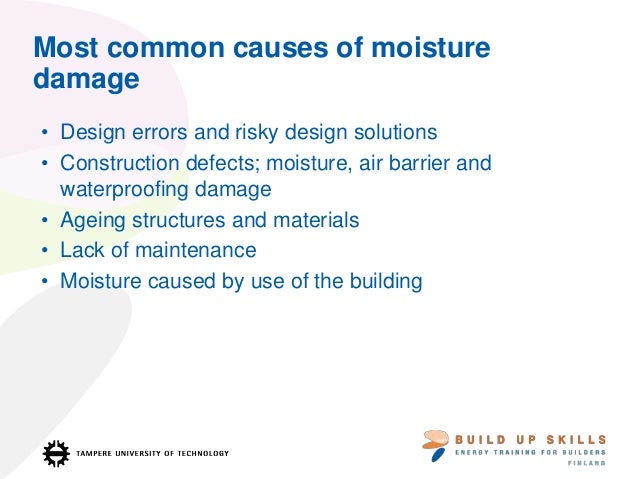 Most common causes of moisture damage

• Design errors and risky design solutions
• Construction defects; moisture, air barrier and waterproofing damage
• Ageing structures and materials
• Lack of maintenance
• Moisture caused by use of the building

TAMPERE UNIVERSITY OF TECHNOLOGY

BUILD UP SKILLS
ENERGY TRAINING FOR BUILDERS
FINLAND